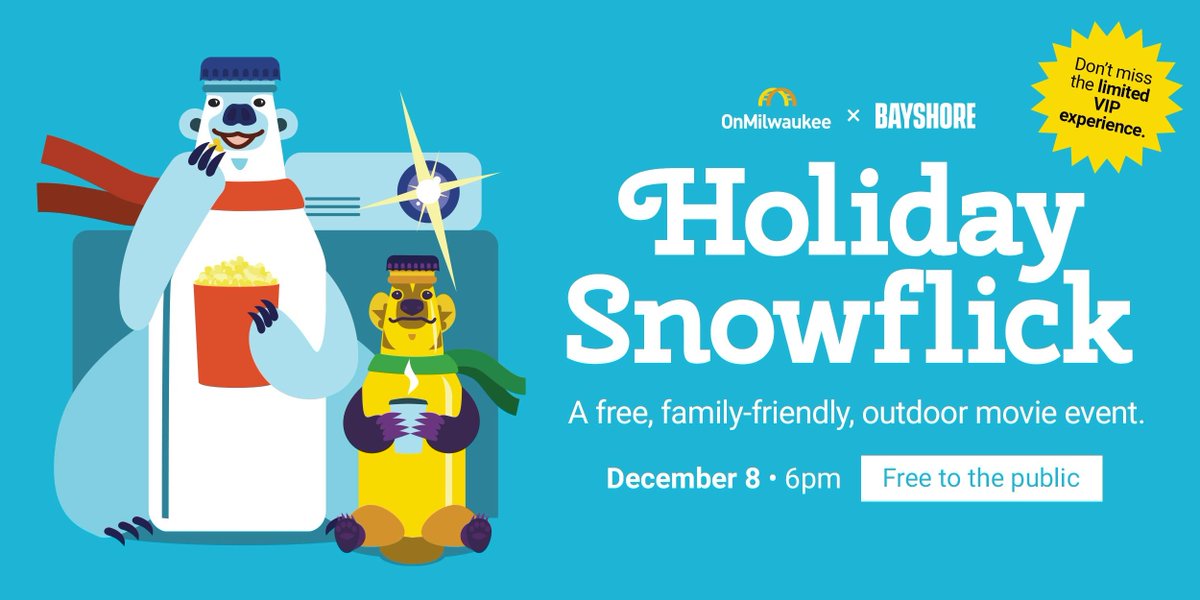 OnMilwaukee × BAYSHORE

Don't miss the limited VIP experience.

Holiday Snowflick

A free, family-friendly, outdoor movie event.

December 8 • 6pm

Free to the public